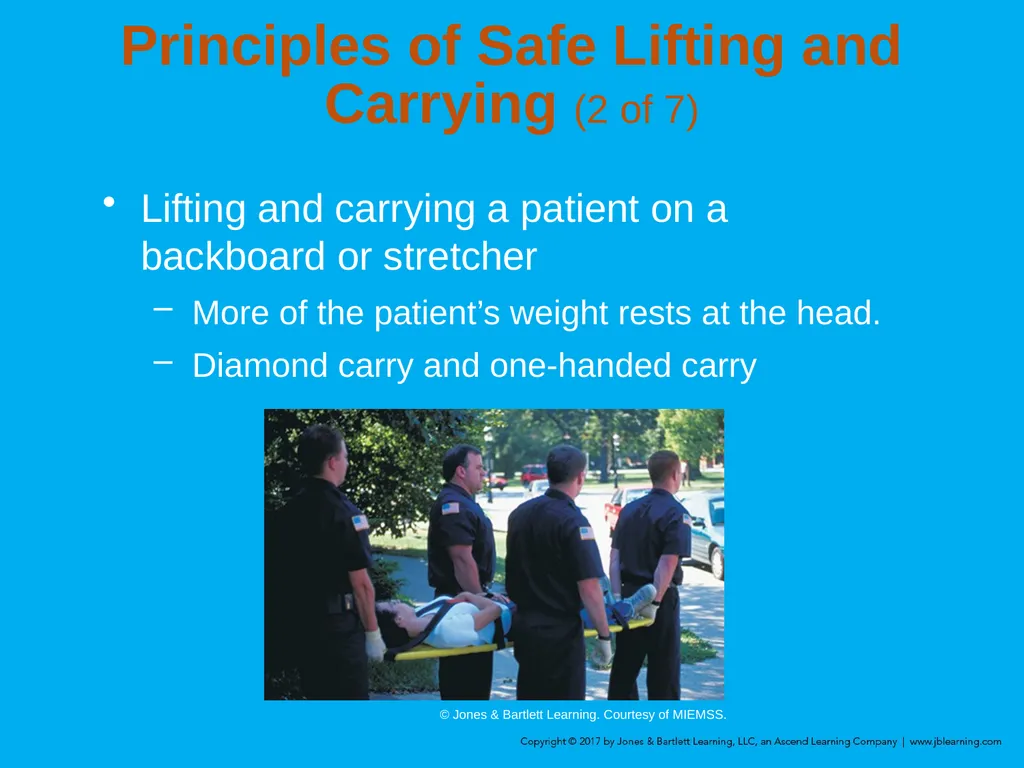 Principles of Safe Lifting and Carrying (2 of 7)

• Lifting and carrying a patient on a backboard or stretcher
– More of the patient’s weight rests at the head.
– Diamond carry and one-handed carry

© Jones & Bartlett Learning. Courtesy of MIEMSS.

Copyright © 2017 by Jones & Bartlett Learning, LLC, an Ascend Learning Company | www.jblearning.com